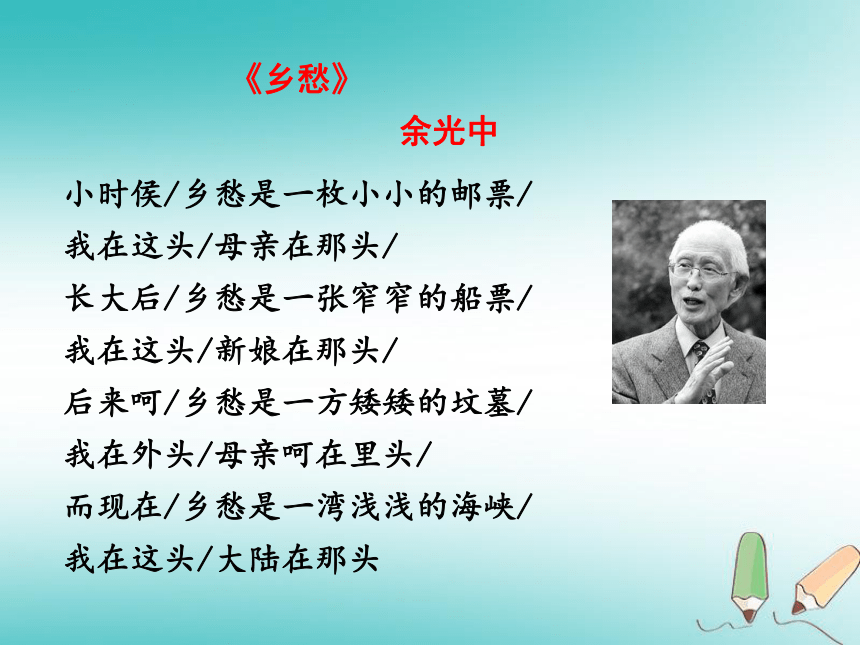 《乡愁》

余光中

小时侯/乡愁是一枚小小的邮票/
我在这头/母亲在那头/
长大后/乡愁是一张窄窄的船票/
我在这头/新娘在那头/
后来呵/乡愁是一方矮矮的坟墓/
我在外头/母亲呵在里头/
而现在/乡愁是一湾浅浅的海峡/
我在这头/大陆在那头